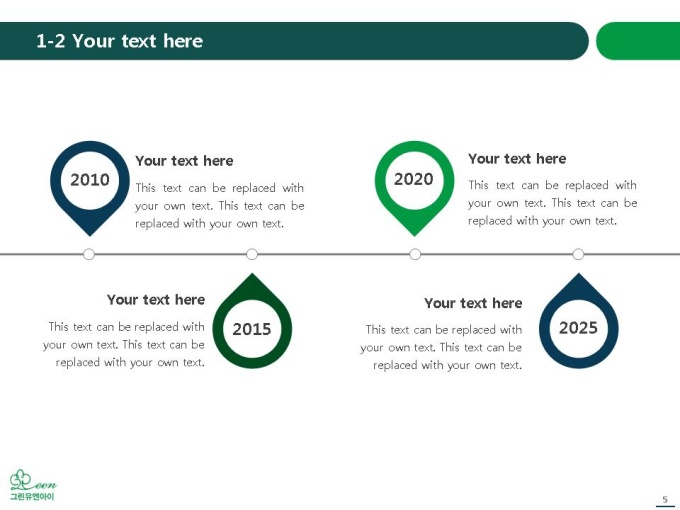 1-2 Your text here

2010

Your text here

This text can be replaced with your own text. This text can be replaced with your own text.

2020

Your text here

This text can be replaced with your own text. This text can be replaced with your own text.

Your text here

This text can be replaced with your own text. This text can be replaced with your own text.

2015

Your text here

This text can be replaced with your own text. This text can be replaced with your own text.

2025

een
그린유엔아이

5